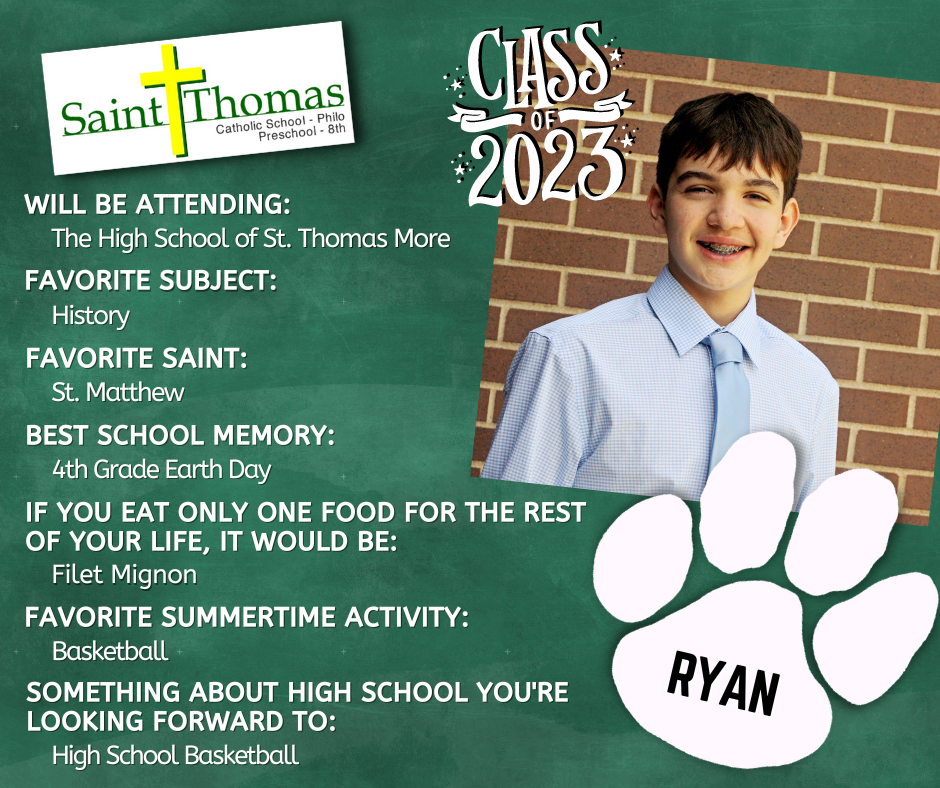 Saint Thomas
Catholic School - Philo
Preschool - 8th

CLASS OF 2023

WILL BE ATTENDING:
The High School of St. Thomas More

FAVORITE SUBJECT:
History

FAVORITE SAINT:
St. Matthew

BEST SCHOOL MEMORY:
4th Grade Earth Day

IF YOU EAT ONLY ONE FOOD FOR THE REST OF YOUR LIFE, IT WOULD BE:
Filet Mignon

FAVORITE SUMMERTIME ACTIVITY:
Basketball

SOMETHING ABOUT HIGH SCHOOL YOU'RE LOOKING FORWARD TO:
High School Basketball

RYAN